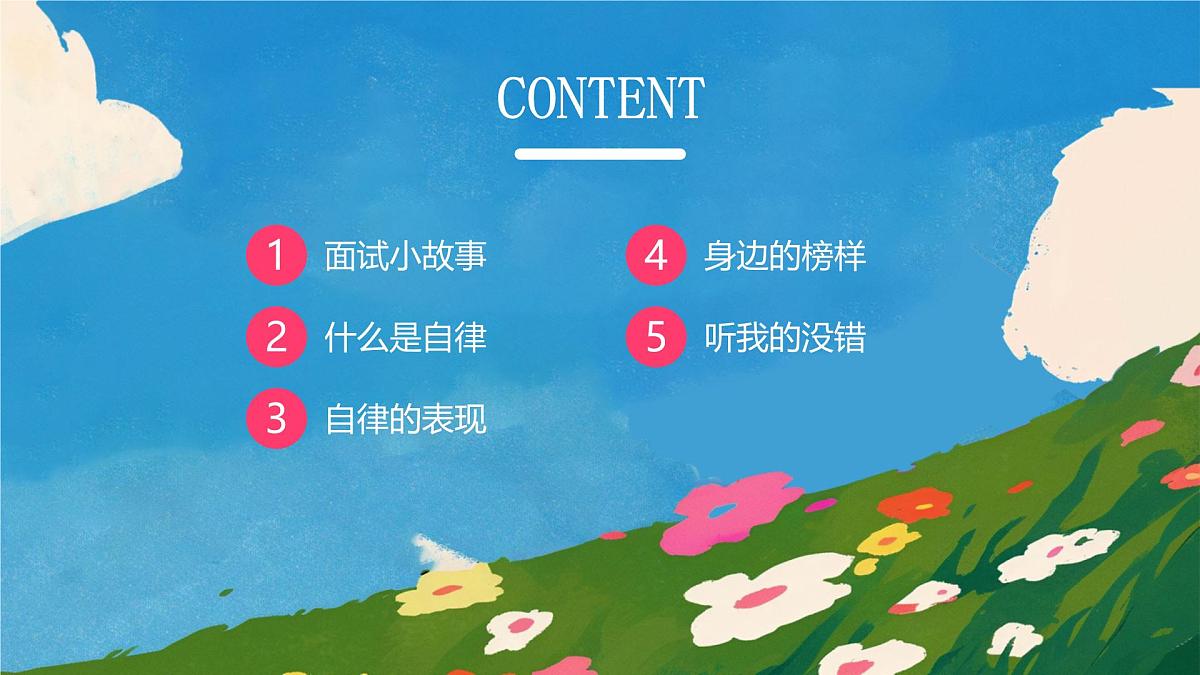 CONTENT

1 面试小故事

2 什么是自律

3 自律的表现

4 身边的榜样

5 听我的没错